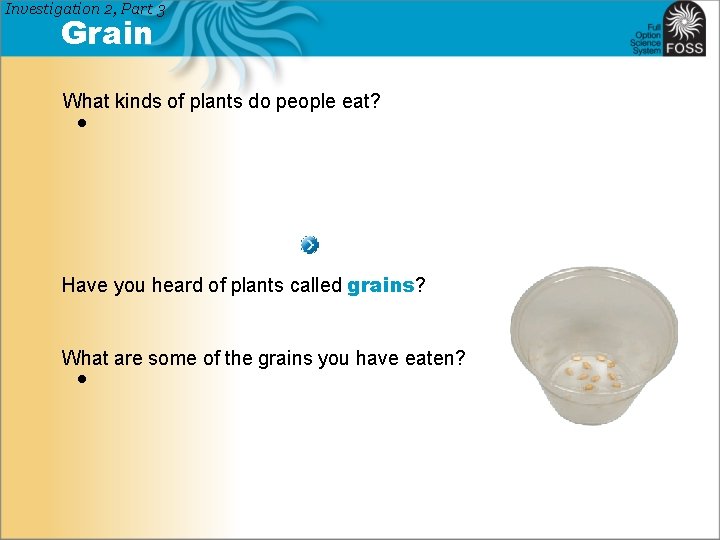 Investigation 2, Part 3
Grain

Full Option Science System FOSS

What kinds of plants do people eat?
•

Have you heard of plants called grains?

What are some of the grains you have eaten?
•